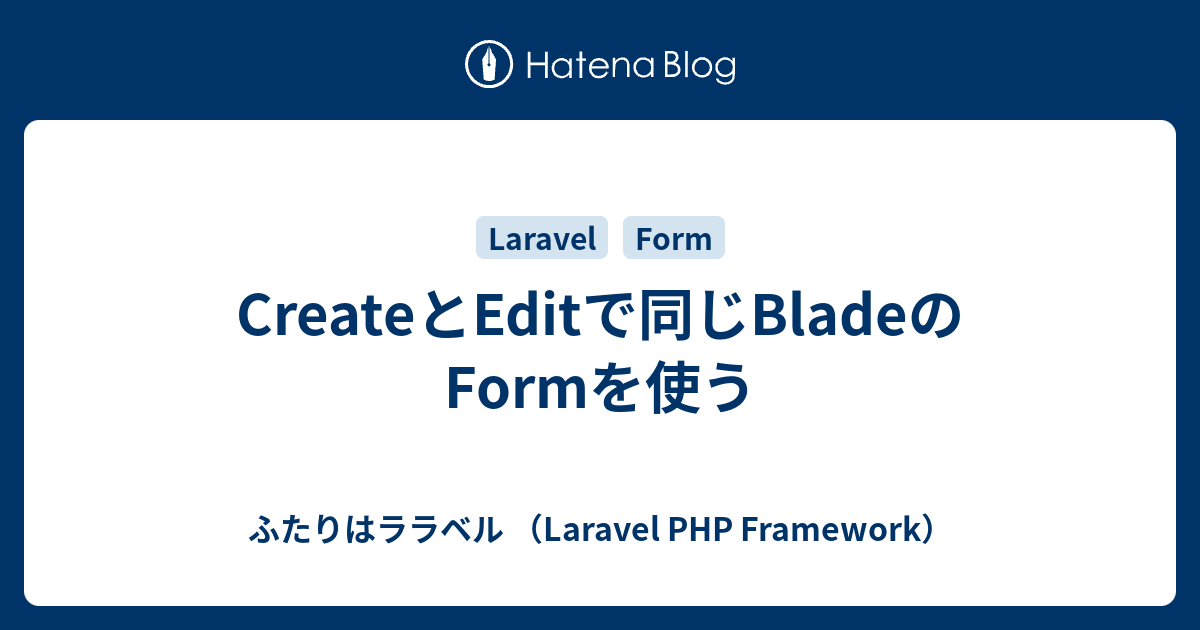 Hatena Blog

Laravel Form

CreateとEditで同じBladeのFormを使う

ふたりはララベル （Laravel PHP Framework）